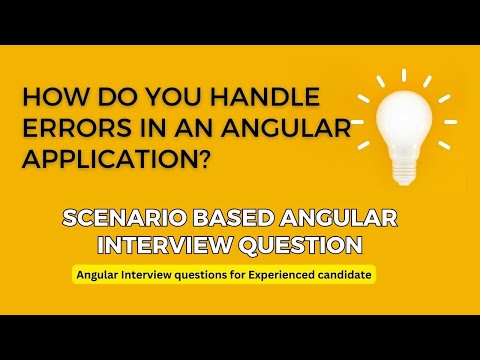 HOW DO YOU HANDLE ERRORS IN AN ANGULAR APPLICATION?

SCENARIO BASED ANGULAR INTERVIEW QUESTION

Angular Interview questions for Experienced candidate